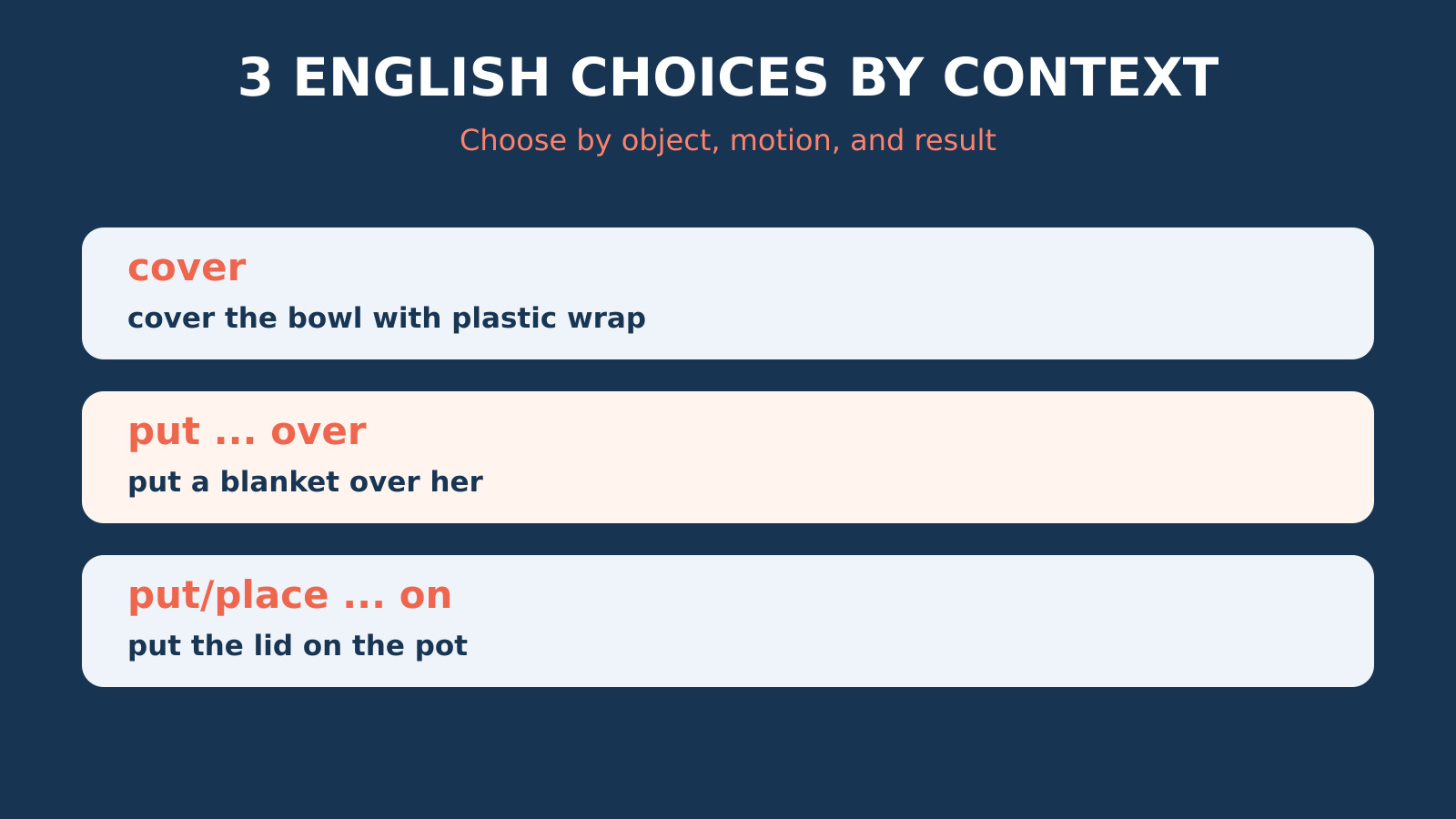 3 ENGLISH CHOICES BY CONTEXT

Choose by object, motion, and result

cover

cover the bowl with plastic wrap

put ... over

put a blanket over her

put/place ... on

put the lid on the pot